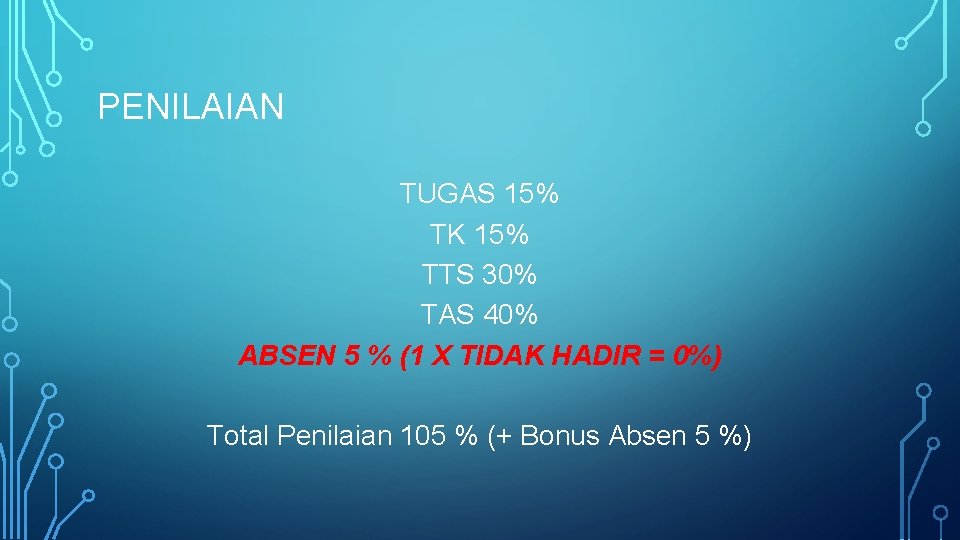 PENILAIAN

TUGAS 15%
TK 15%
TTS 30%
TAS 40%
ABSEN 5 % (1 X TIDAK HADIR = 0%)

Total Penilaian 105 % (+ Bonus Absen 5 %)